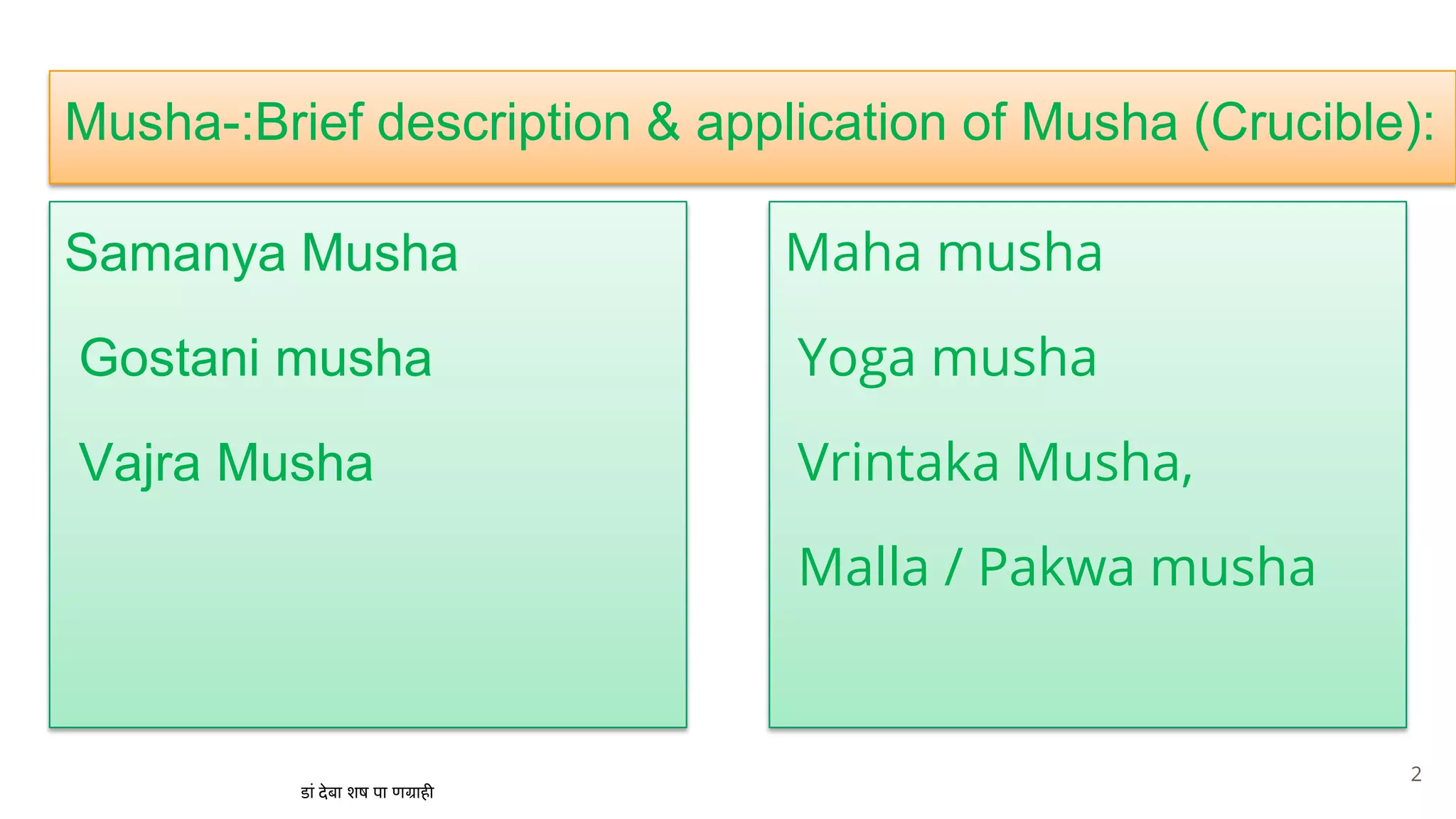 Musha-:Brief description & application of Musha (Crucible):

Samanya Musha

Gostani musha

Vajra Musha

Maha musha

Yoga musha

Vrintaka Musha,

Malla / Pakwa musha

डां देबा शष पा णग्राही

2